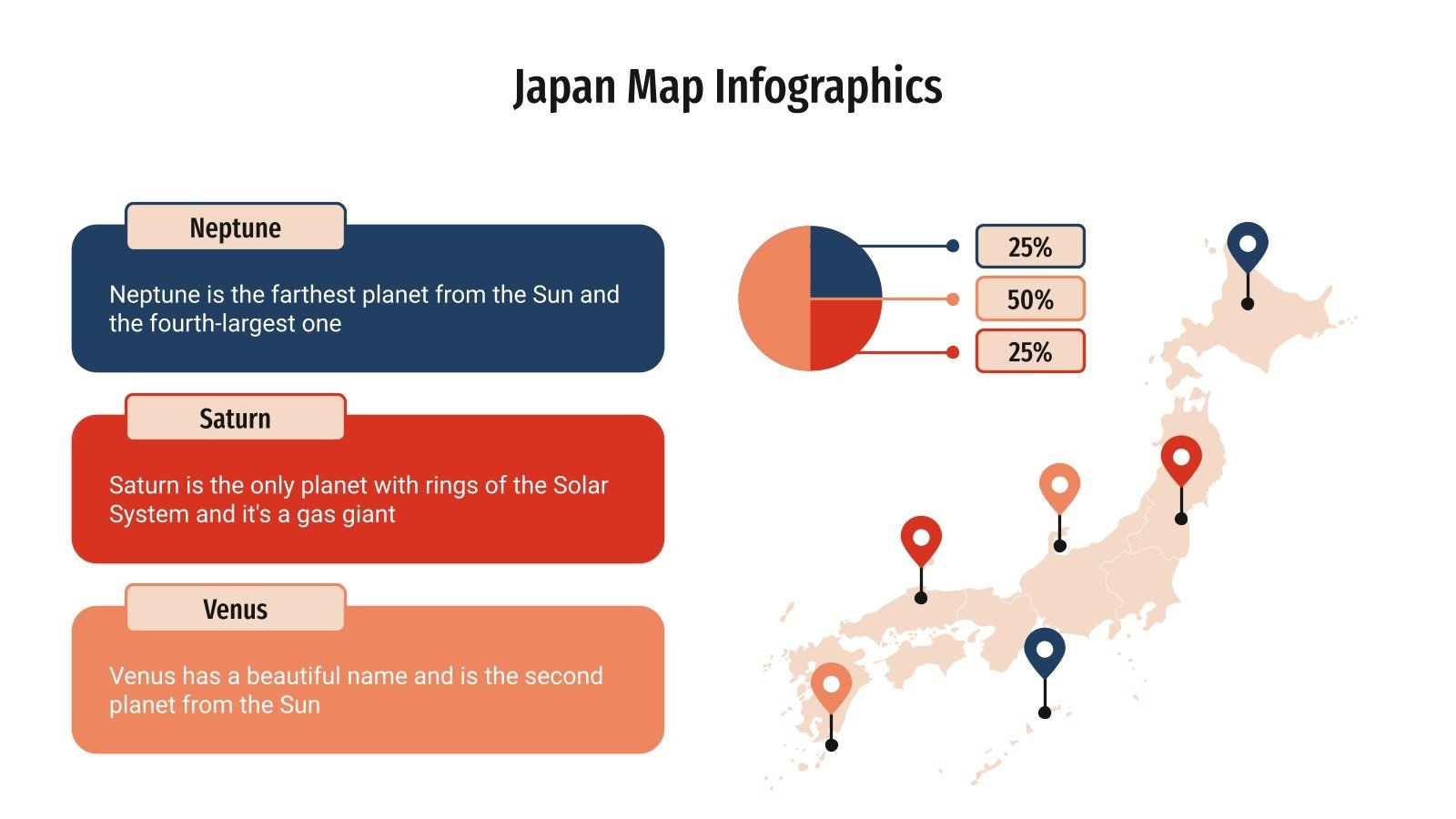 Japan Map Infographics

Neptune

Neptune is the farthest planet from the Sun and the fourth-largest one

Saturn

Saturn is the only planet with rings of the Solar System and it's a gas giant

Venus

Venus has a beautiful name and is the second planet from the Sun

25%

50%

25%